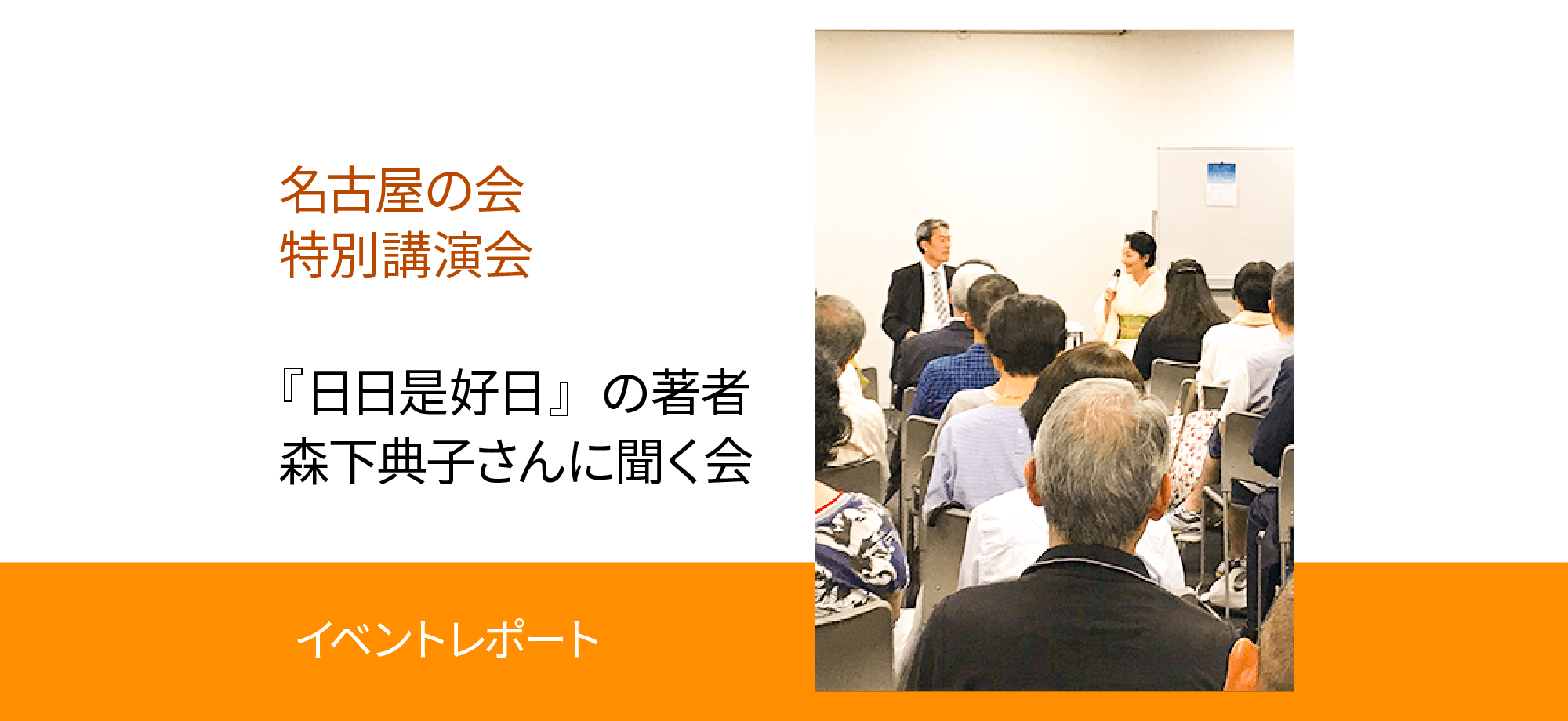 名古屋の会
特別講演会

『日日是好日』の著者
森下典子さんに聞く会

イベントレポート